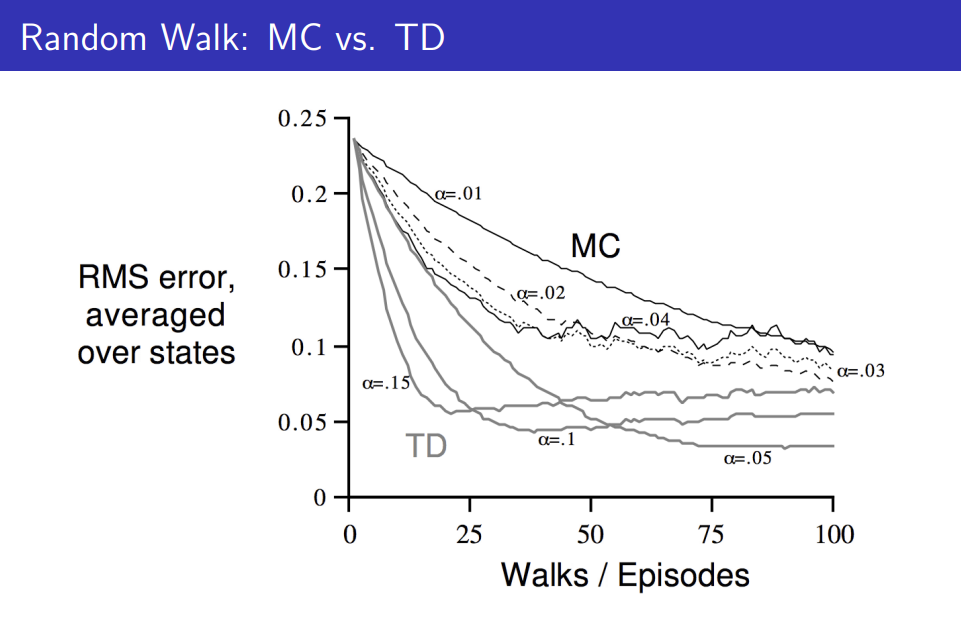 Random Walk: MC vs. TD

RMS error, averaged over states

0.25
0.2
0.15
0.1
0.05
0

$\alpha$=.01
MC
$\alpha$=.02
$\alpha$=.04
$\alpha$=.03
$\alpha$=.15
TD
$\alpha$=.1
$\alpha$=.05

0
25
50
75
100

Walks / Episodes